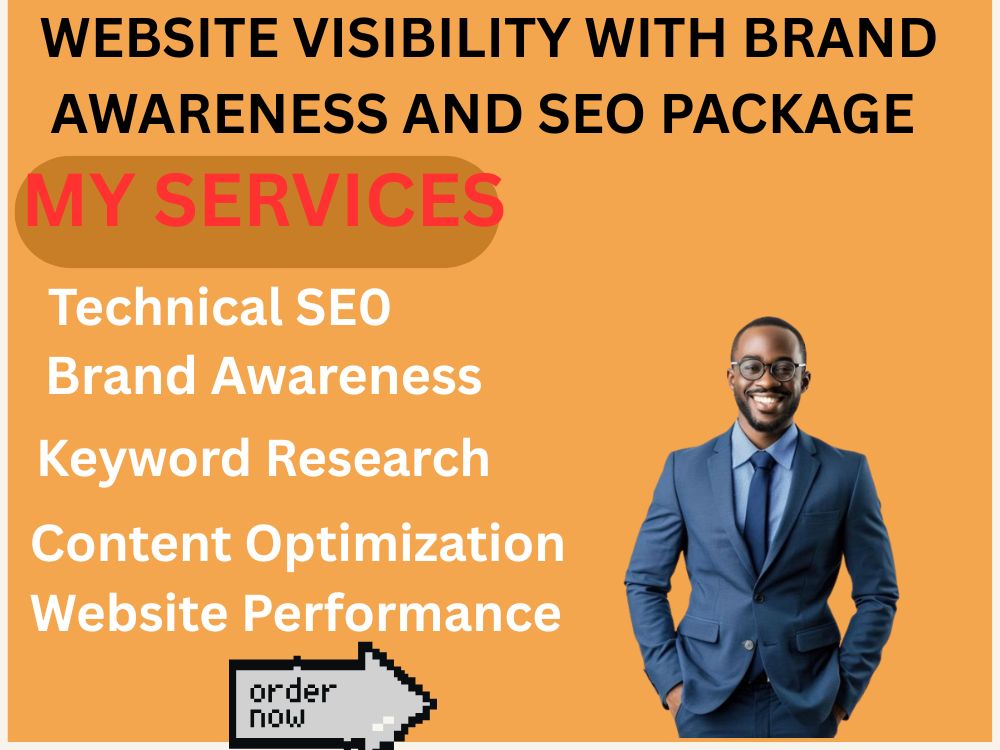 WEBSITE VISIBILITY WITH BRAND AWARENESS AND SEO PACKAGE

MY SERVICES

Technical SEO
Brand Awareness

Keyword Research

Content Optimization
Website Performance

order now